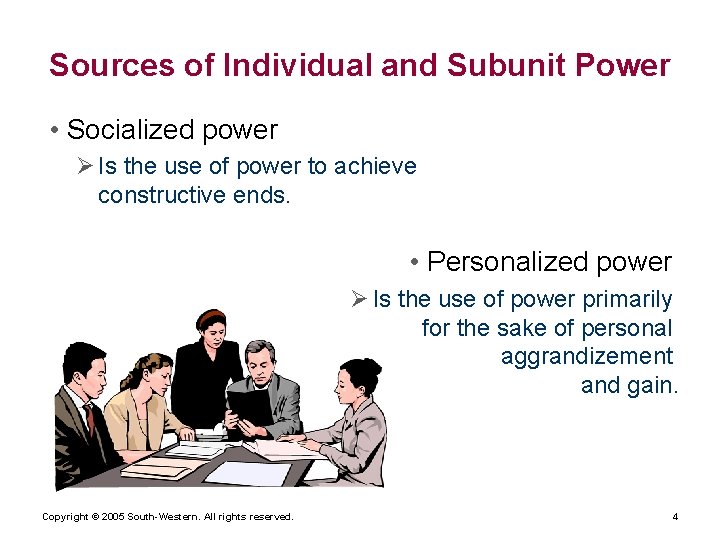 Sources of Individual and Subunit Power

• Socialized power

➢ Is the use of power to achieve constructive ends.

• Personalized power

➢ Is the use of power primarily for the sake of personal aggrandizement and gain.

Copyright © 2005 South-Western. All rights reserved.

4